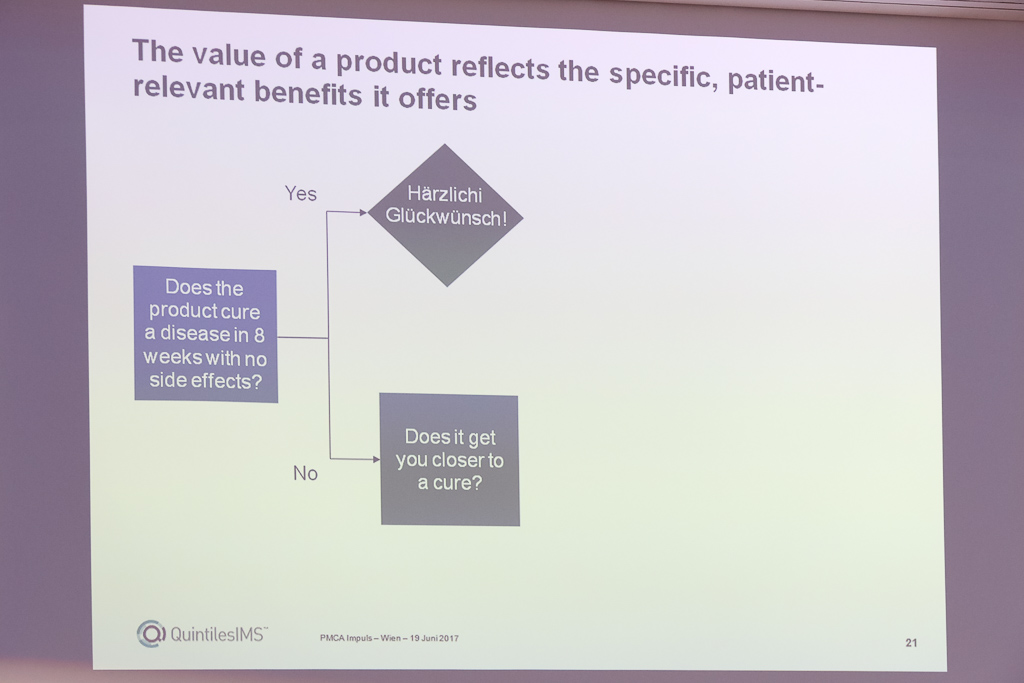 The value of a product reflects the specific, patient-relevant benefits it offers

Does the product cure a disease in 8 weeks with no side effects?

Yes

Härzlichi Glückwünsch!

No

Does it get you closer to a cure?

QuintilesIMS™

PMCA Impuls – Wien – 19 Juni 2017

21